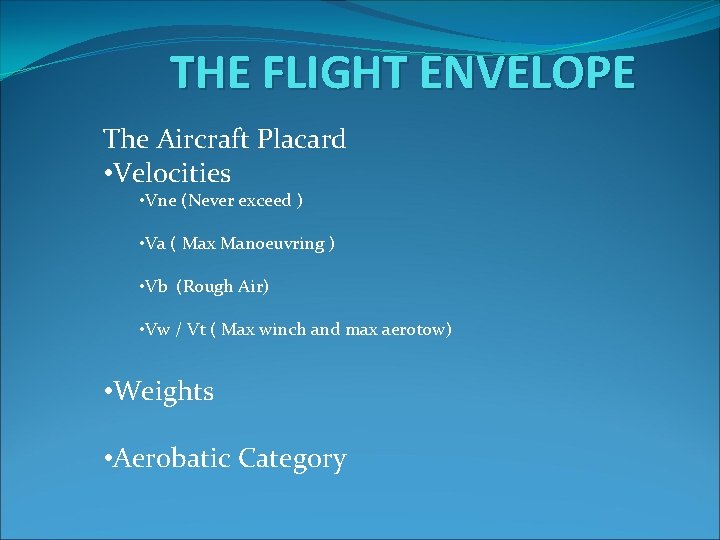 THE FLIGHT ENVELOPE

The Aircraft Placard
•Velocities
•Vne (Never exceed )
•Va ( Max Manoeuvring )
•Vb (Rough Air)
•Vw / Vt ( Max winch and max aerotow)

•Weights

•Aerobatic Category